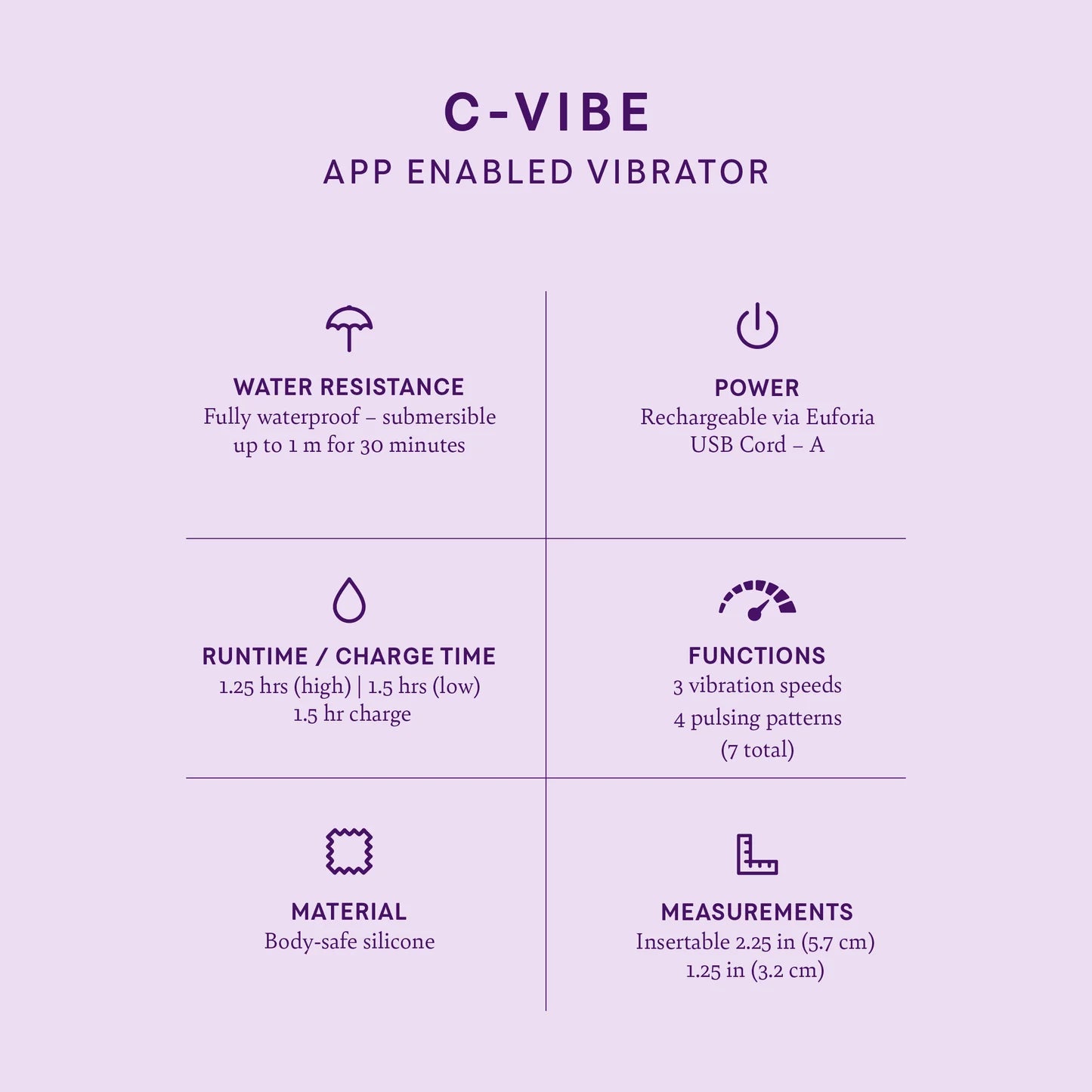 C-VIBE
APP ENABLED VIBRATOR

WATER RESISTANCE
Fully waterproof – submersible up to 1 m for 30 minutes

POWER
Rechargeable via Euforia USB Cord – A

RUNTIME / CHARGE TIME
1.25 hrs (high) | 1.5 hrs (low)
1.5 hr charge

FUNCTIONS
3 vibration speeds
4 pulsing patterns
(7 total)

MATERIAL
Body-safe silicone

MEASUREMENTS
Insertable 2.25 in (5.7 cm)
1.25 in (3.2 cm)